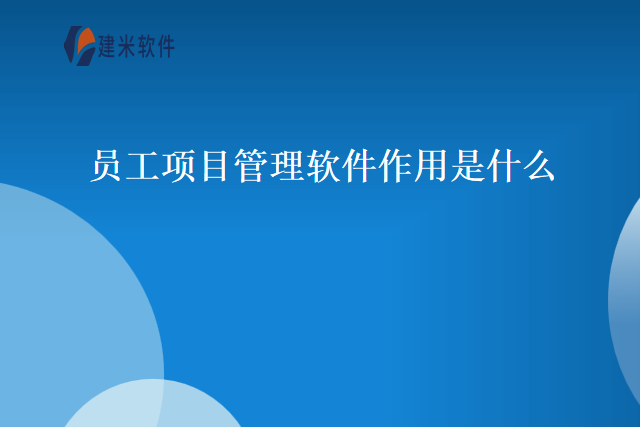 建米软件

员工项目管理软件作用是什么